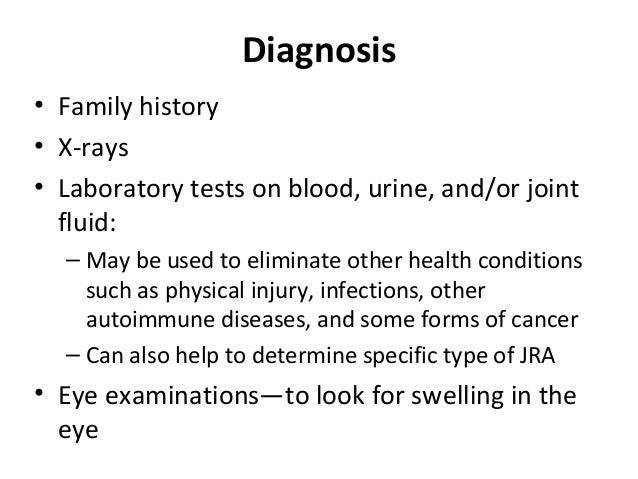 Diagnosis

• Family history
• X-rays
• Laboratory tests on blood, urine, and/or joint fluid:
– May be used to eliminate other health conditions such as physical injury, infections, other autoimmune diseases, and some forms of cancer
– Can also help to determine specific type of JRA
• Eye examinations—to look for swelling in the eye